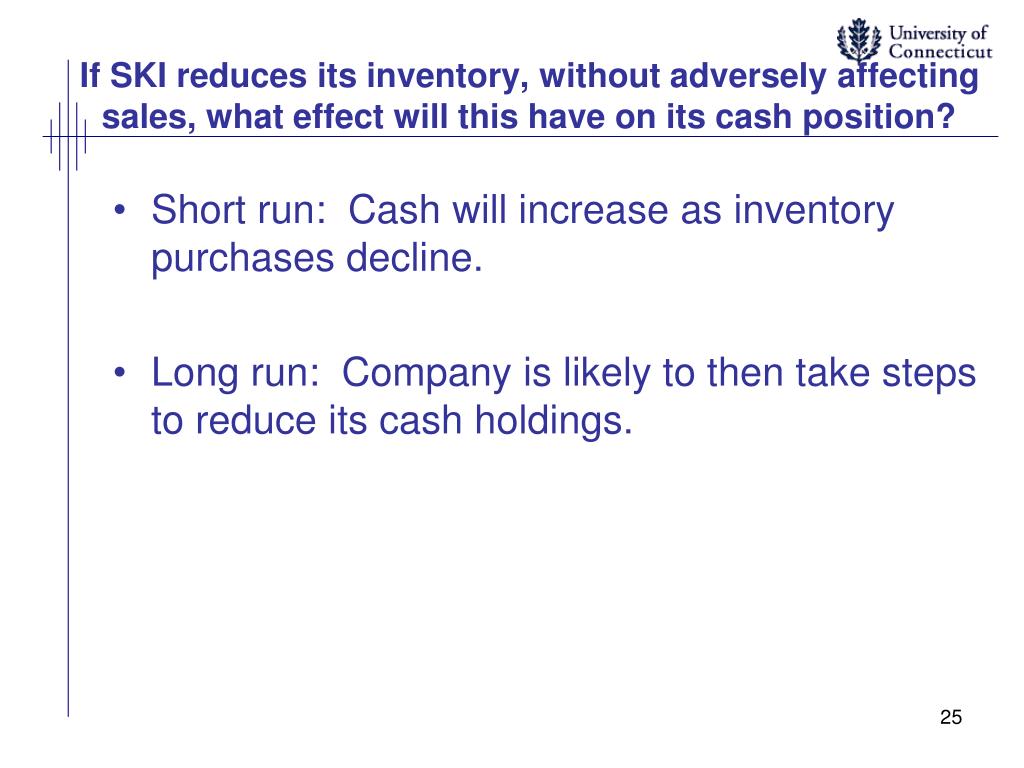 University of Connecticut

If SKI reduces its inventory, without adversely affecting sales, what effect will this have on its cash position?

• Short run: Cash will increase as inventory purchases decline.

• Long run: Company is likely to then take steps to reduce its cash holdings.

25